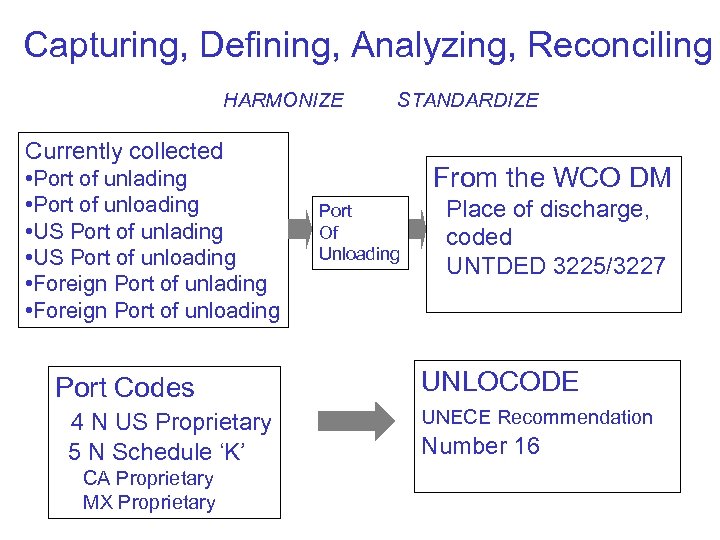 Capturing, Defining, Analyzing, Reconciling

HARMONIZE STANDARDIZE

Currently collected
•Port of unlading
•Port of unloading
•US Port of unlading
•US Port of unloading
•Foreign Port of unlading
•Foreign Port of unloading

Port
Of
Unloading

From the WCO DM
Place of discharge, coded
UNTDED 3225/3227

Port Codes
4 N US Proprietary
5 N Schedule 'K'
CA Proprietary
MX Proprietary

UNLOCODE
UNECE Recommendation
Number 16